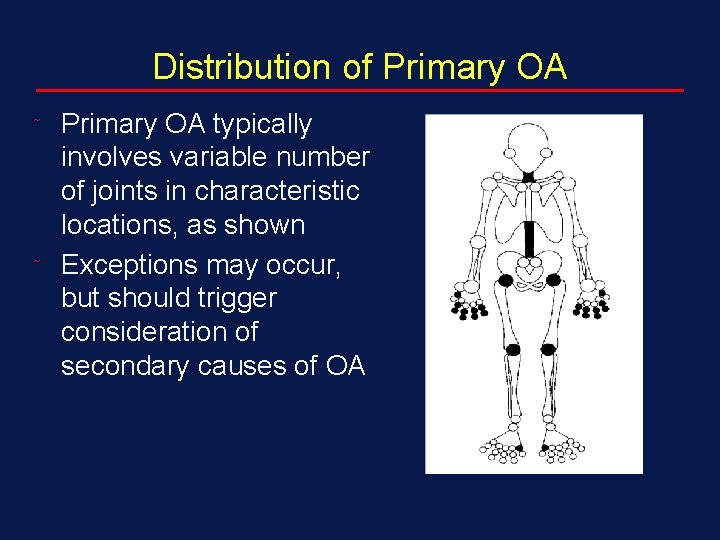 Distribution of Primary OA

˜ Primary OA typically involves variable number of joints in characteristic locations, as shown

˜ Exceptions may occur, but should trigger consideration of secondary causes of OA